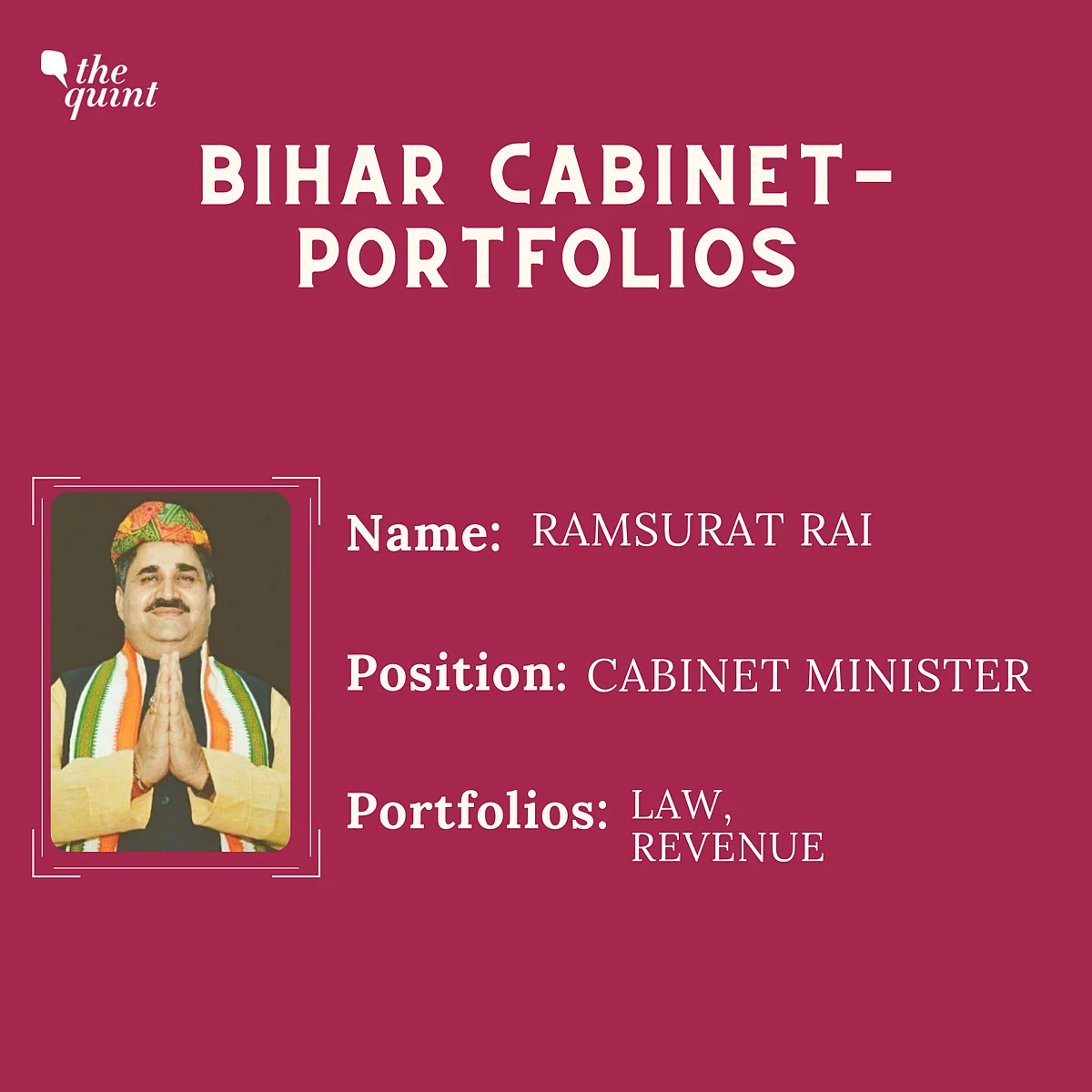 the quint

BIHAR CABINET-PORTFOLIOS

Name: RAMSURAT RAI

Position: CABINET MINISTER

Portfolios: LAW, REVENUE